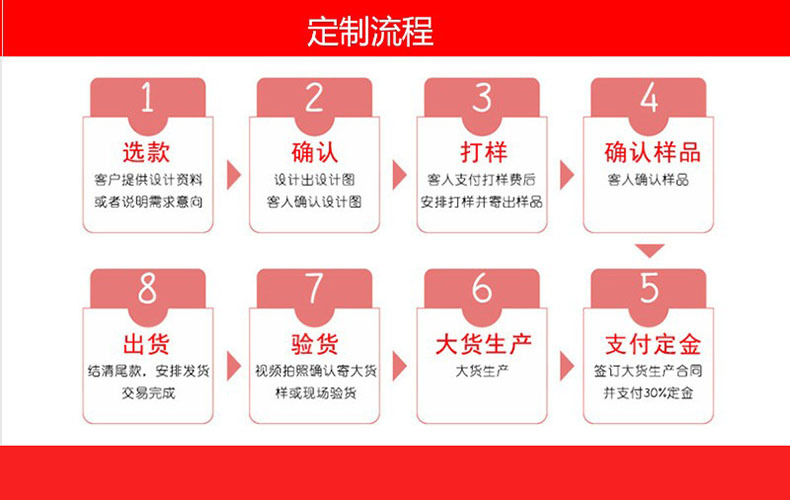 定制流程

1
选款
客户提供设计资料
或者说明需求意向

2
确认
设计出设计图
客人确认设计图

3
打样
客人支付打样费后
安排打样并寄出样品

4
确认样品
客人确认样品

8
出货
结清尾款，安排发货
交易完成

7
验货
视频拍照确认寄大货
样或现场验货

6
大货生产
大货生产

5
支付定金
签订大货生产合同
并支付30%定金